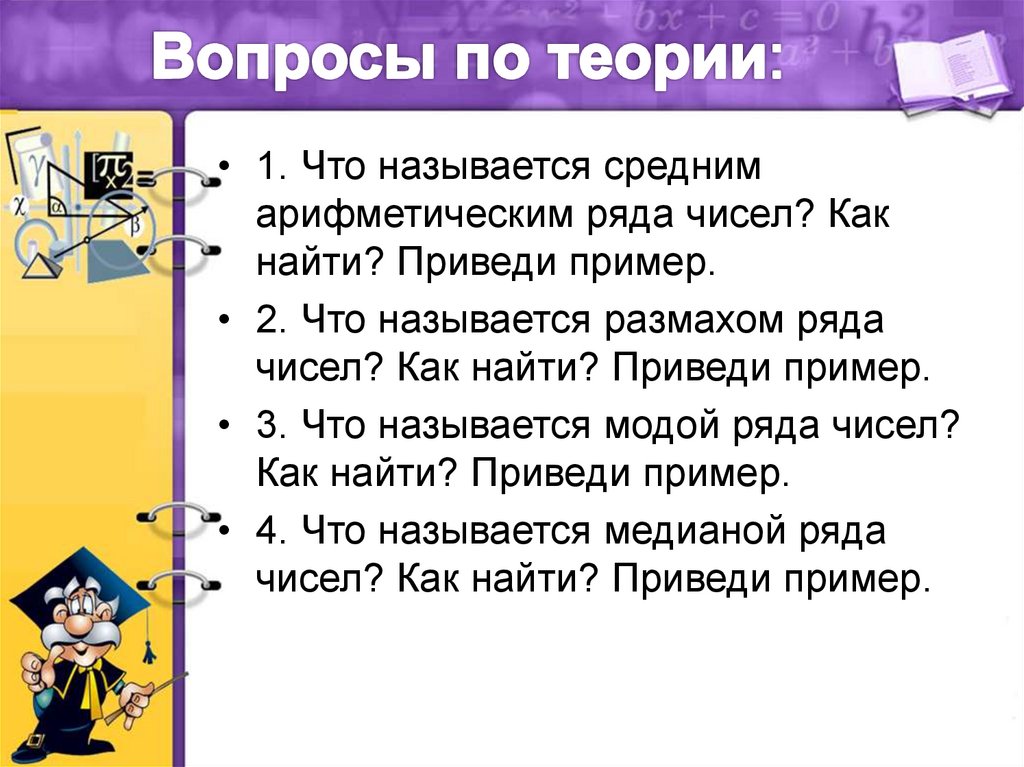 Вопросы по теории:

• 1. Что называется средним арифметическим ряда чисел? Как найти? Приведи пример.

• 2. Что называется размахом ряда чисел? Как найти? Приведи пример.

• 3. Что называется модой ряда чисел? Как найти? Приведи пример.

• 4. Что называется медианой ряда чисел? Как найти? Приведи пример.